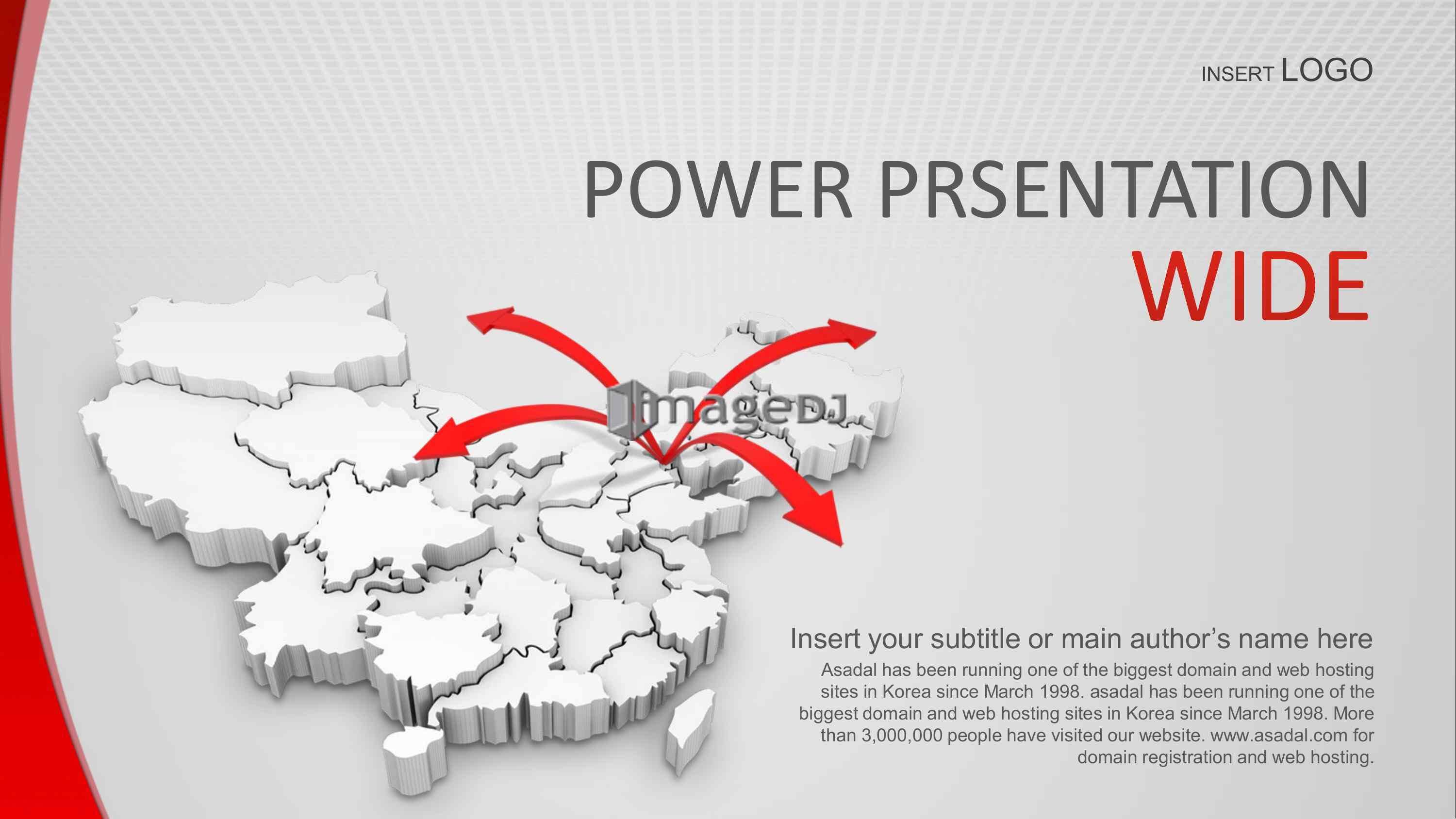 INSERT LOGO

POWER PRSENTATION

WIDE

imageDJ

Insert your subtitle or main author's name here

Asadal has been running one of the biggest domain and web hosting sites in Korea since March 1998. asadal has been running one of the biggest domain and web hosting sites in Korea since March 1998. More than 3,000,000 people have visited our website. www.asadal.com for domain registration and web hosting.